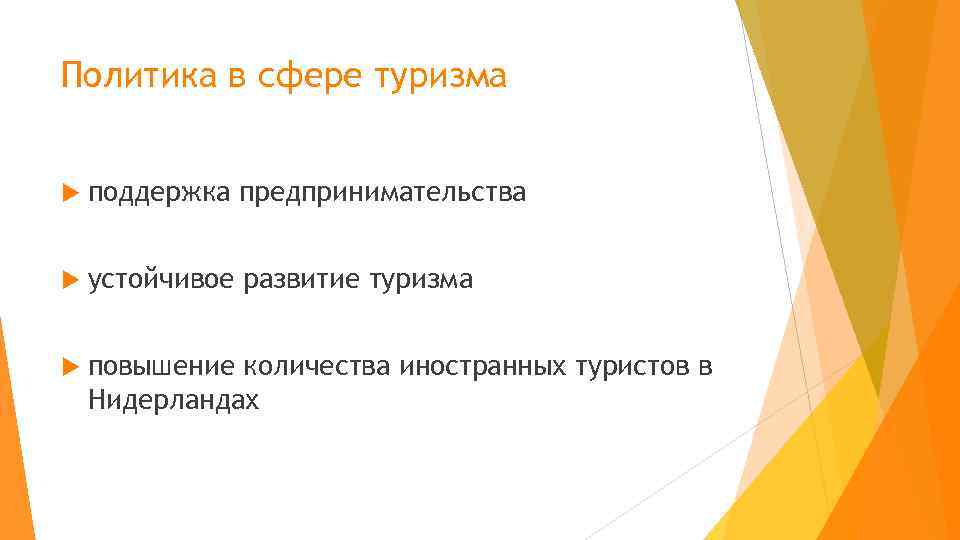 Политика в сфере туризма

поддержка предпринимательства

устойчивое развитие туризма

повышение количества иностранных туристов в Нидерландах